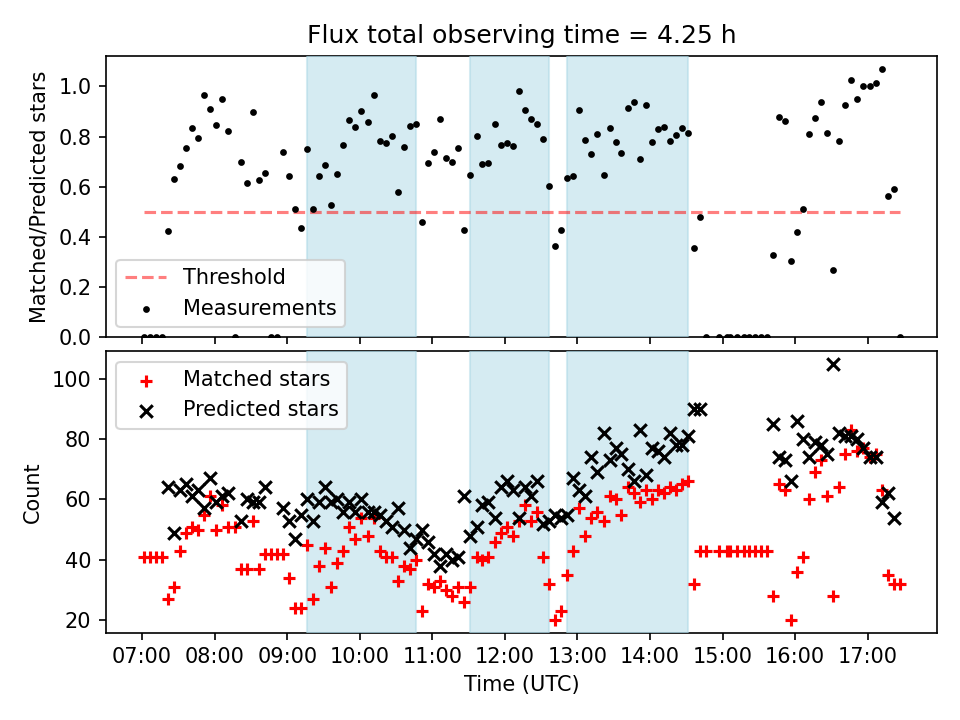 Flux total observing time = 4.25 h

Matched/Predicted stars

1.0
0.8
0.6
0.4
0.2
0.0

Threshold
Measurements

Count

100
80
60
40
20

Matched stars
Predicted stars

07:00 08:00 09:00 10:00 11:00 12:00 13:00 14:00 15:00 16:00 17:00

Time (UTC)